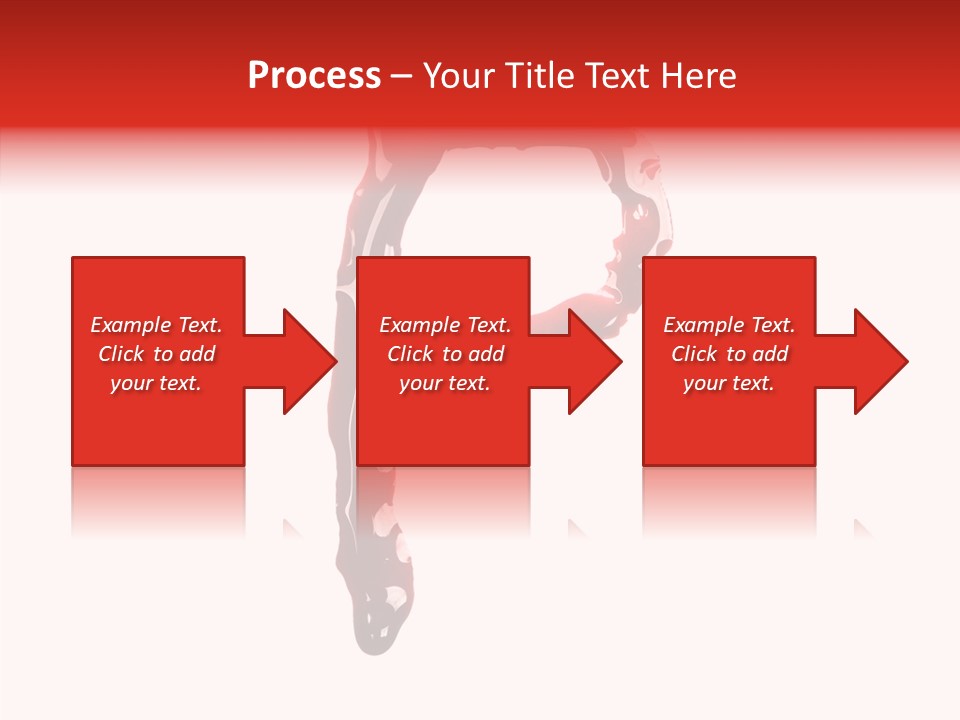 Process – Your Title Text Here

Example Text. Click to add your text.

Example Text. Click to add your text.

Example Text. Click to add your text.